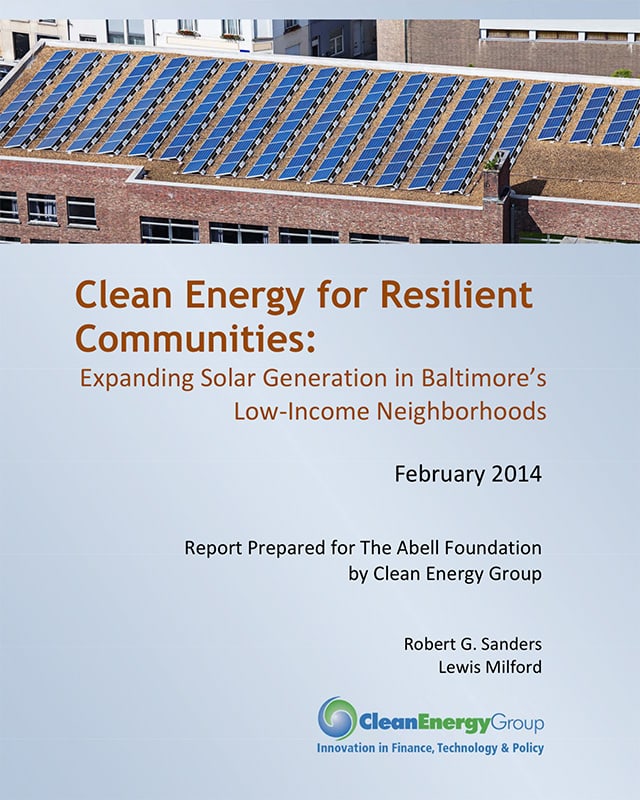 Clean Energy for Resilient Communities:
Expanding Solar Generation in Baltimore's Low-Income Neighborhoods

February 2014

Report Prepared for The Abell Foundation by Clean Energy Group

Robert G. Sanders
Lewis Milford

CleanEnergyGroup
Innovation in Finance, Technology & Policy